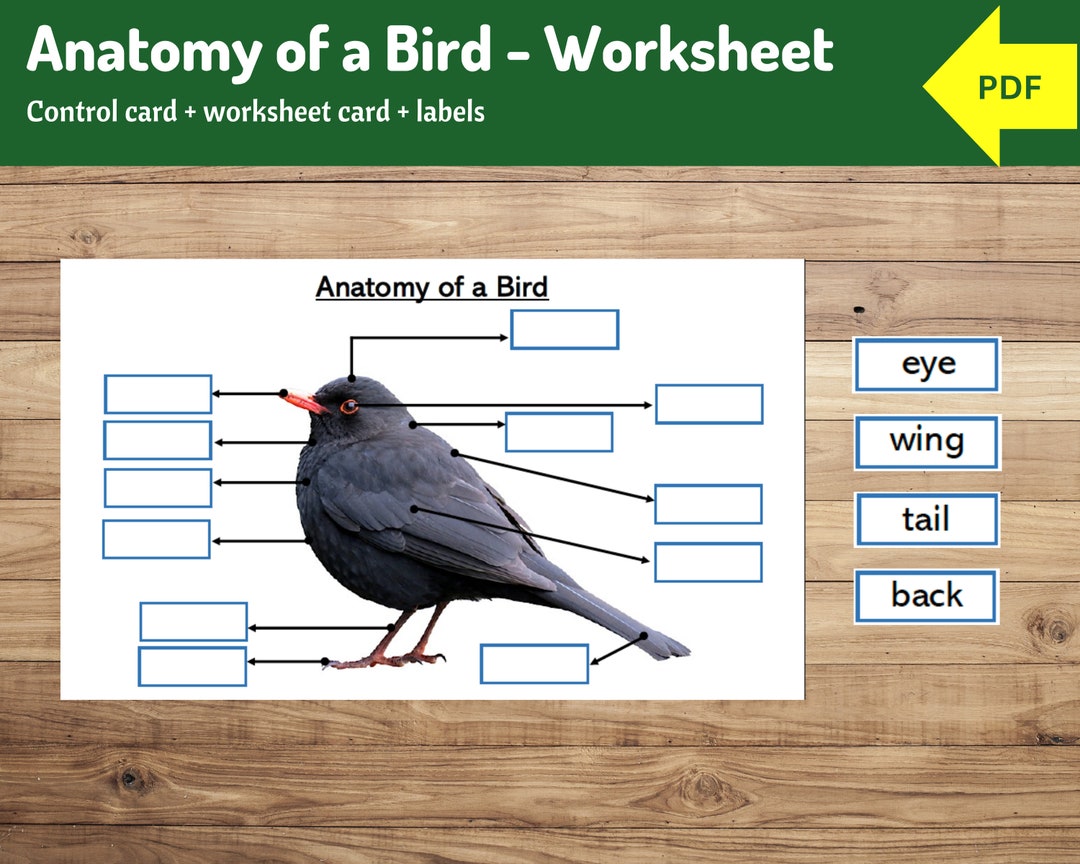 Anatomy of a Bird - Worksheet

Control card + worksheet card + labels

PDF

Anatomy of a Bird

eye

wing

tail

back